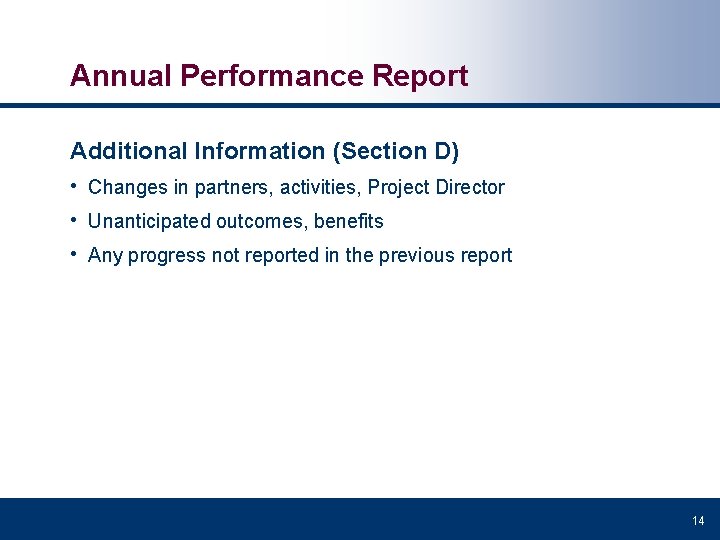 Annual Performance Report

Additional Information (Section D)

• Changes in partners, activities, Project Director
• Unanticipated outcomes, benefits
• Any progress not reported in the previous report

14